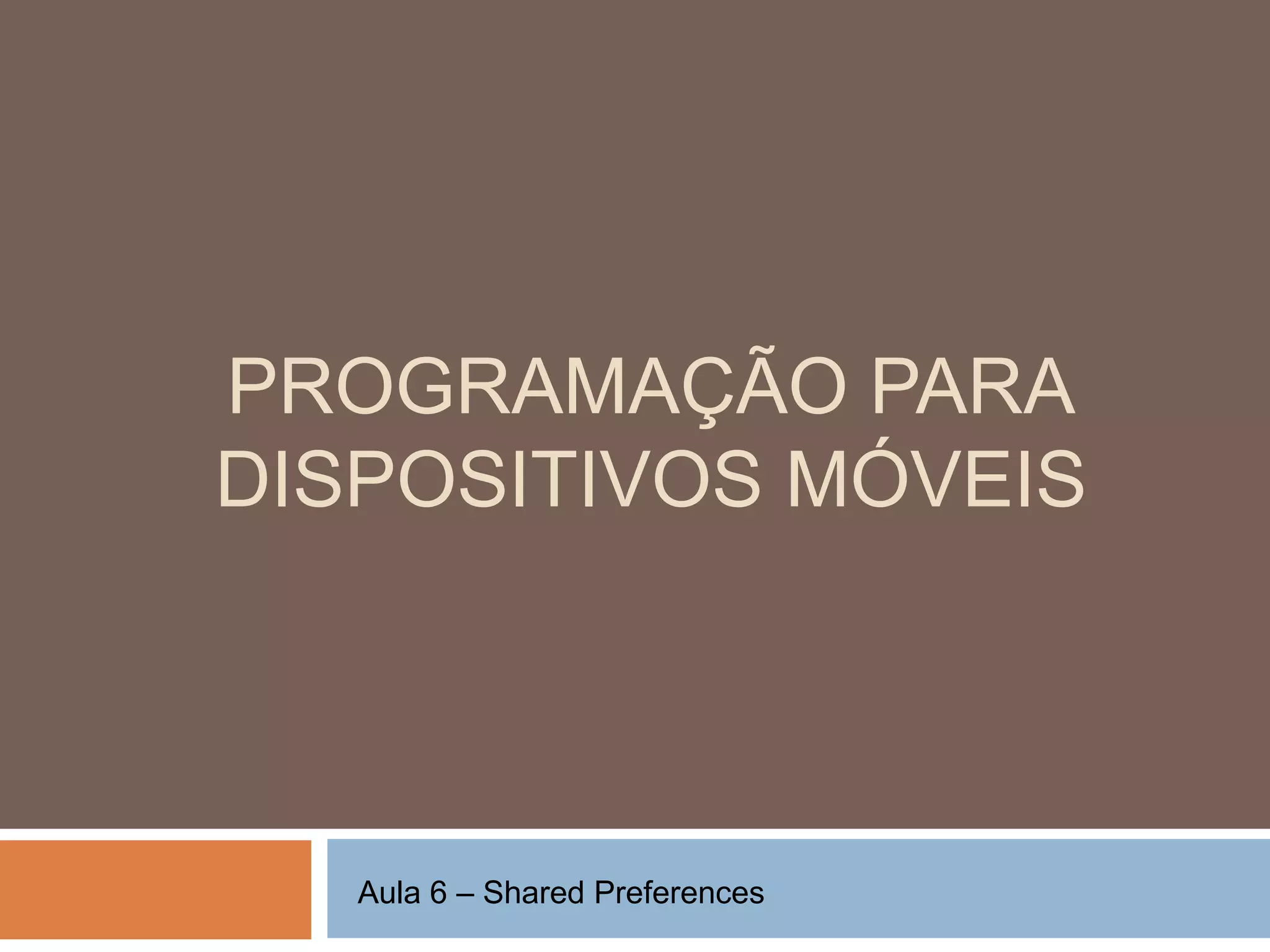 PROGRAMAÇÃO PARA DISPOSITIVOS MÓVEIS

Aula 6 – Shared Preferences